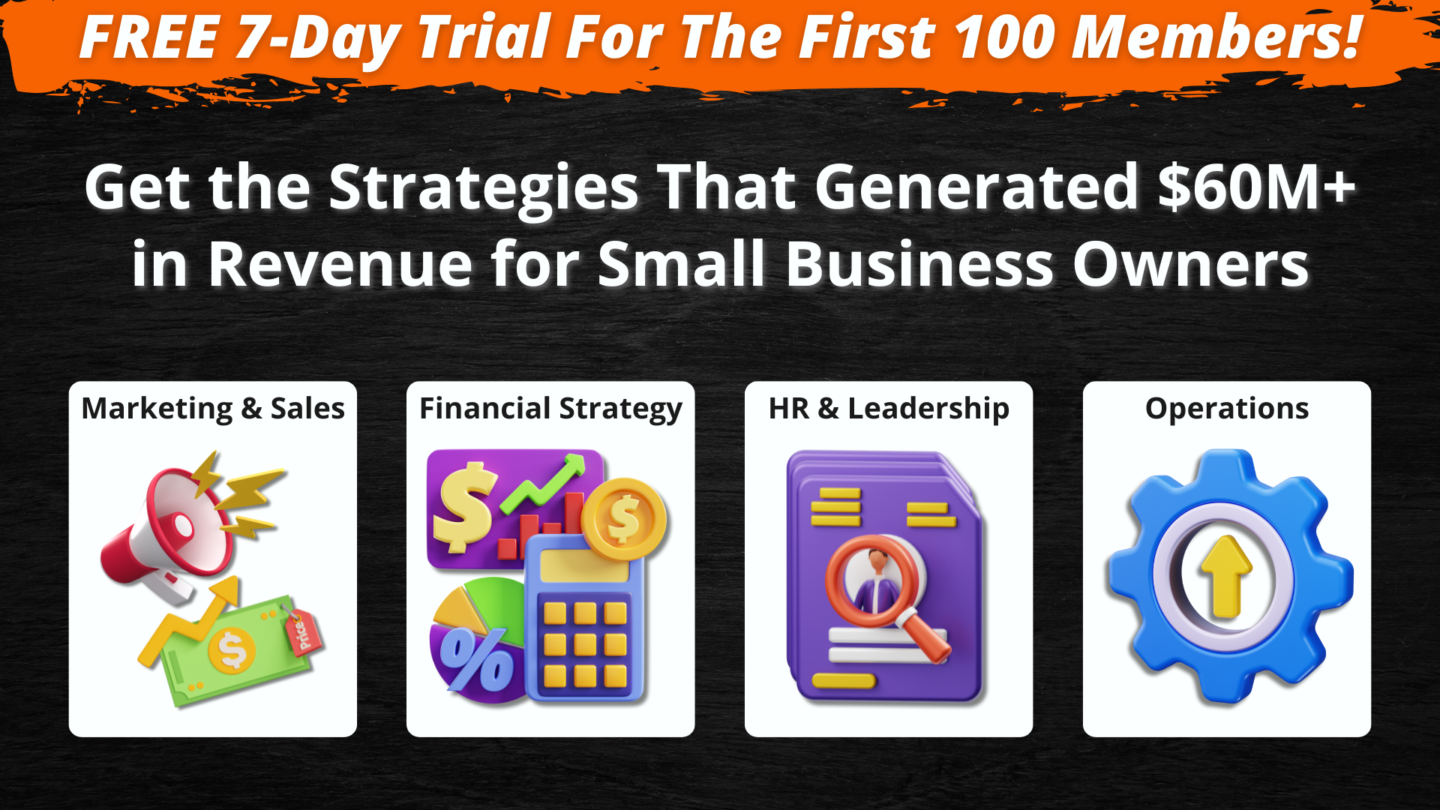 FREE 7-Day Trial For The First 100 Members!

Get the Strategies That Generated \$60M+ in Revenue for Small Business Owners

Marketing & Sales

Price

Financial Strategy

HR & Leadership

Operations